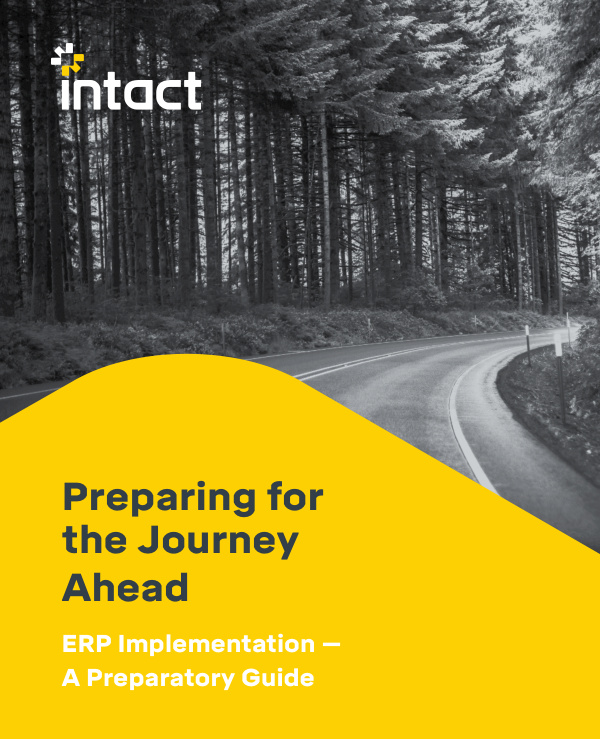 intact

Preparing for the Journey Ahead

ERP Implementation — A Preparatory Guide